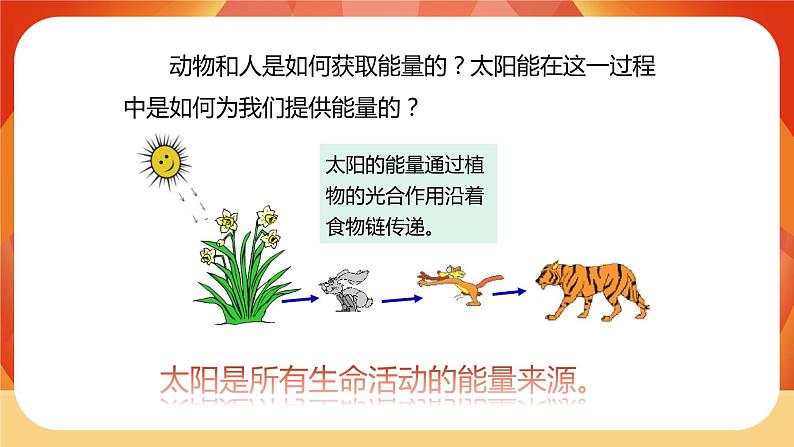 动物和人是如何获取能量的？太阳能在这一过程中是如何为我们提供能量的？

太阳的能量通过植物的光合作用沿着食物链传递。

太阳是所有生命活动的能量来源。